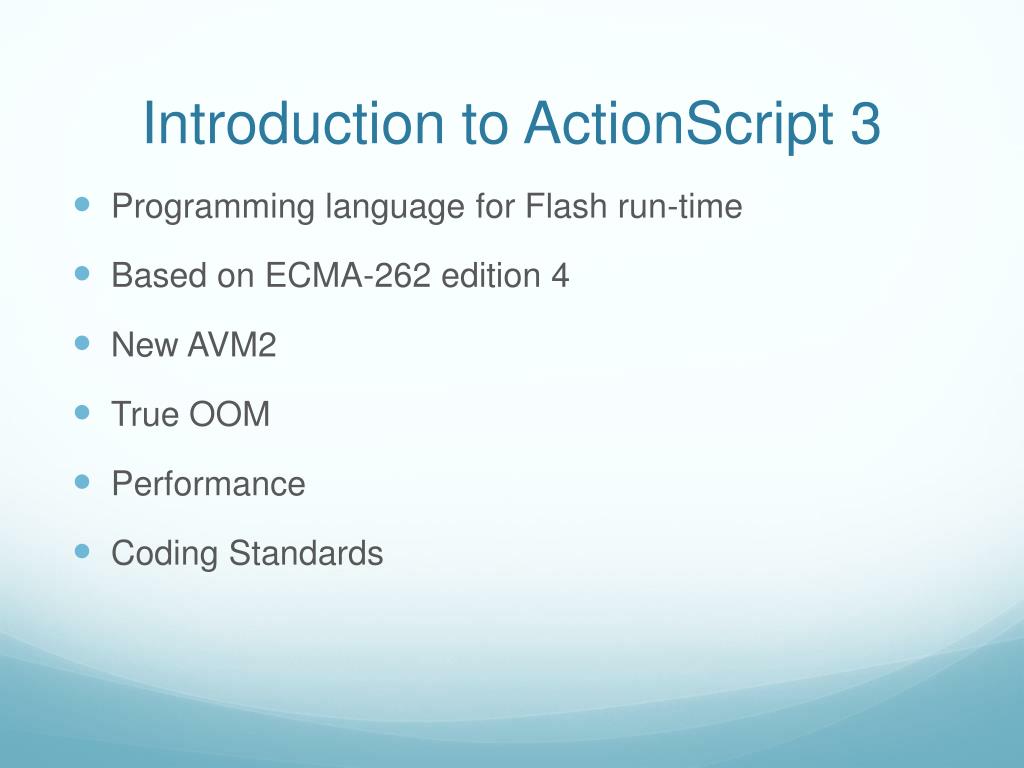 Introduction to ActionScript 3

- Programming language for Flash run-time
- Based on ECMA-262 edition 4
- New AVM2
- True OOM
- Performance
- Coding Standards